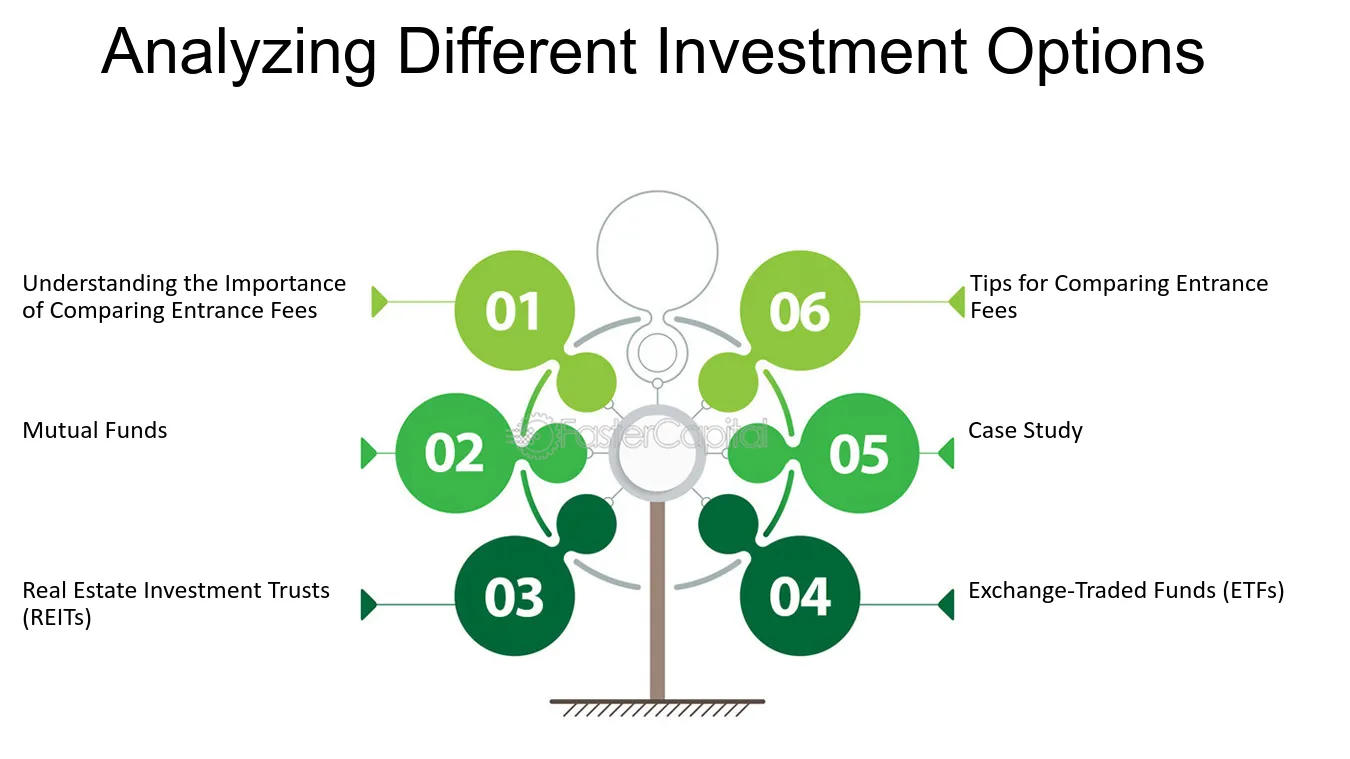 Analyzing Different Investment Options

Understanding the Importance of Comparing Entrance Fees

01

Mutual Funds

02

Real Estate Investment Trusts (REITs)

03

Tips for Comparing Entrance Fees

06

Case Study

05

Exchange-Traded Funds (ETFs)

04

FasterCapital